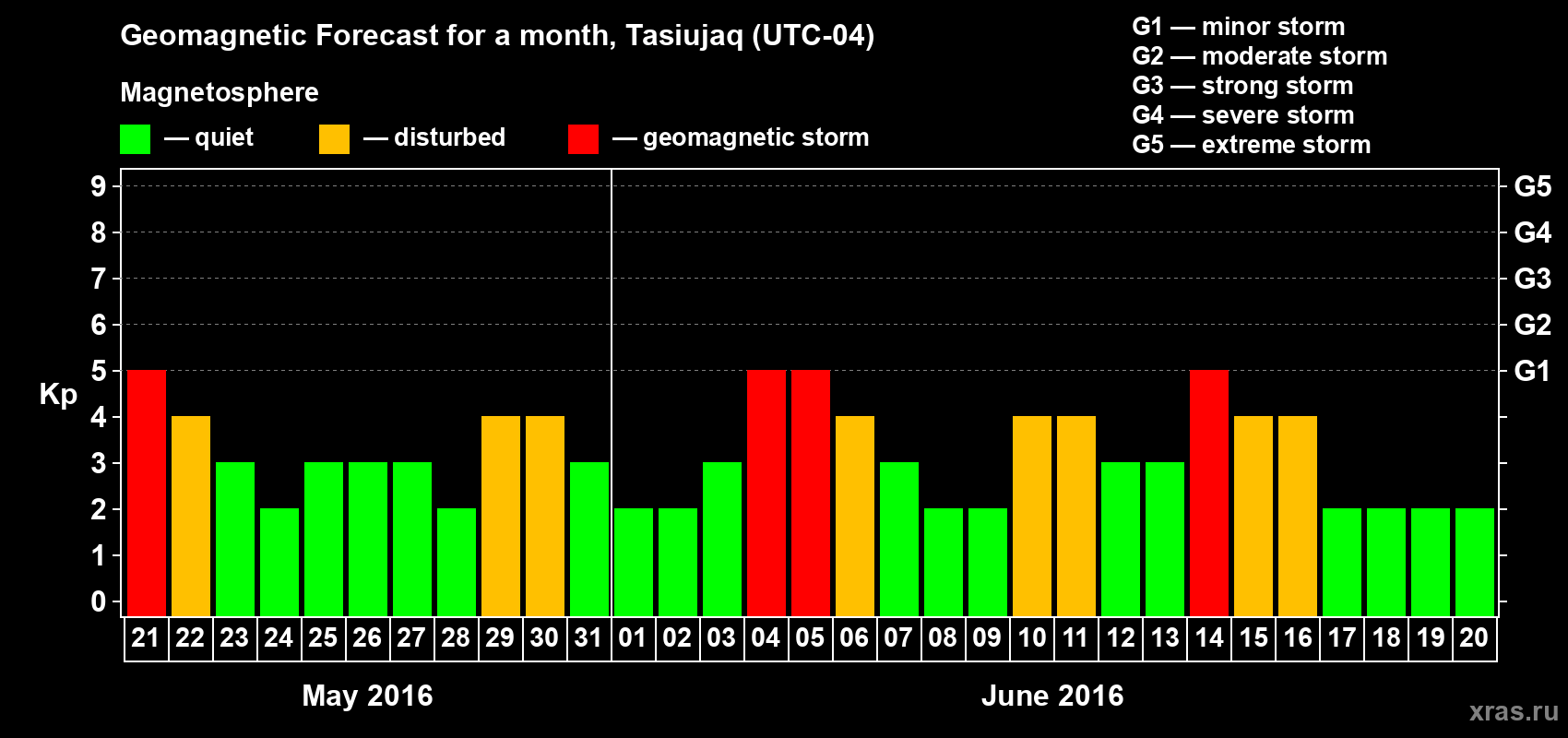 Geomagnetic Forecast for a month, Tasiujaq (UTC-04)

Magnetosphere

— quiet — disturbed — geomagnetic storm

G1 — minor storm
G2 — moderate storm
G3 — strong storm
G4 — severe storm
G5 — extreme storm

Kp

9
8
7
6
5
4
3
2
1
0

G5
G4
G3
G2
G1

21 22 23 24 25 26 27 28 29 30 31 01 02 03 04 05 06 07 08 09 10 11 12 13 14 15 16 17 18 19 20

May 2016

June 2016

xras.ru